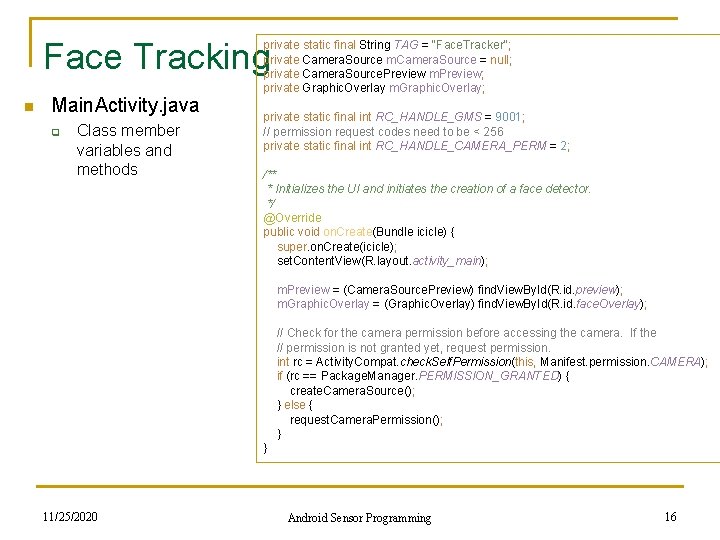 Face Tracking

MainActivity.java
Class member variables and methods

private static final String TAG = "FaceTracker";
private CameraSource mCameraSource = null;
private CameraSourcePreview mPreview;
private GraphicOverlay mGraphicOverlay;

private static final int RC_HANDLE_GMS = 9001;
// permission request codes need to be < 256
private static final int RC_HANDLE_CAMERA_PERM = 2;

/**
 * Initializes the UI and initiates the creation of a face detector.
 */
@Override
public void onCreate(Bundle icicle) {
super.onCreate(icicle);
setContentView(R.layout.activity_main);

mPreview = (CameraSourcePreview) findViewById(R.id.preview);
mGraphicOverlay = (GraphicOverlay) findViewById(R.id.faceOverlay);

// Check for the camera permission before accessing the camera. If the
// permission is not granted yet, request permission.
int rc = ActivityCompat.checkSelfPermission(this, Manifest.permission.CAMERA);
if (rc == PackageManager.PERMISSION_GRANTED) {
createCameraSource();
} else {
requestCameraPermission();
}
}

11/25/2020

Android Sensor Programming

16